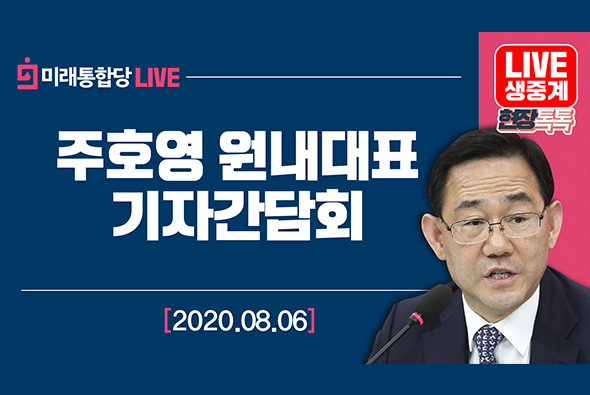 미래통합당 LIVE

LIVE 생중계

현장톡톡

주호영 원내대표 기자간담회

[2020.08.06]